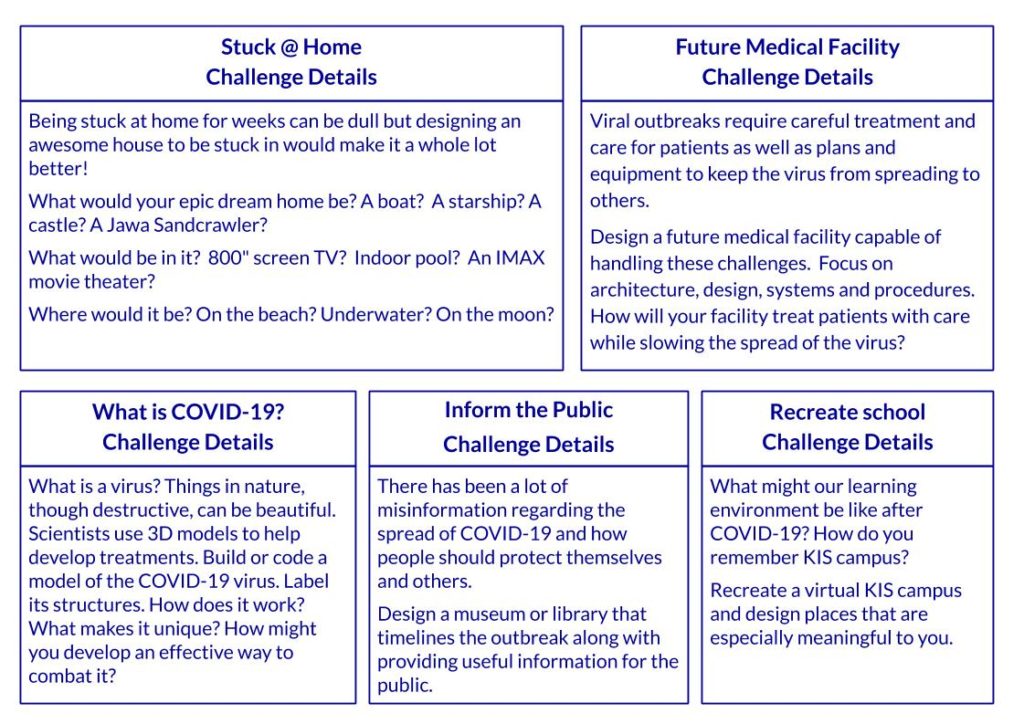 Stuck @ Home
Challenge Details

Being stuck at home for weeks can be dull but designing an awesome house to be stuck in would make it a whole lot better!

What would your epic dream home be? A boat? A starship? A castle? A Jawa Sandcrawler?

What would be in it? 800" screen TV? Indoor pool? An IMAX movie theater?

Where would it be? On the beach? Underwater? On the moon?

Future Medical Facility
Challenge Details

Viral outbreaks require careful treatment and care for patients as well as plans and equipment to keep the virus from spreading to others.

Design a future medical facility capable of handling these challenges. Focus on architecture, design, systems and procedures. How will your facility treat patients with care while slowing the spread of the virus?

What is COVID-19?
Challenge Details

What is a virus? Things in nature, though destructive, can be beautiful. Scientists use 3D models to help develop treatments. Build or code a model of the COVID-19 virus. Label its structures. How does it work? What makes it unique? How might you develop an effective way to combat it?

Inform the Public
Challenge Details

There has been a lot of misinformation regarding the spread of COVID-19 and how people should protect themselves and others.

Design a museum or library that timelines the outbreak along with providing useful information for the public.

Recreate school
Challenge Details

What might our learning environment be like after COVID-19? How do you remember KIS campus?

Recreate a virtual KIS campus and design places that are especially meaningful to you.